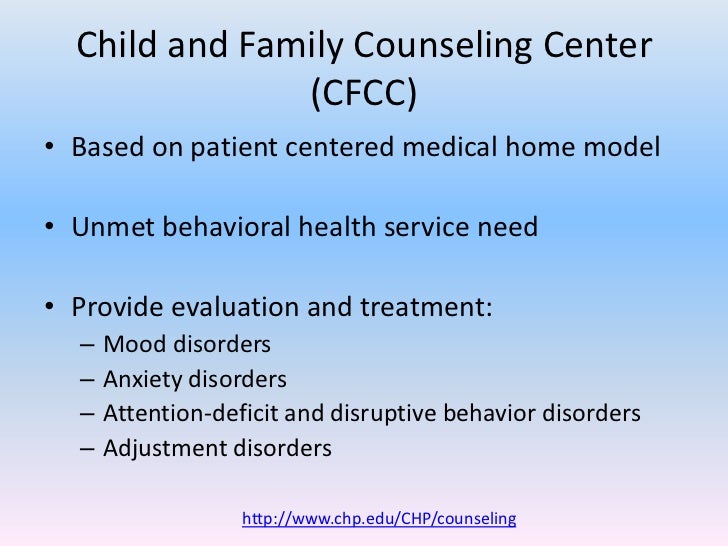 Child and Family Counseling Center (CFCC)

• Based on patient centered medical home model

• Unmet behavioral health service need

• Provide evaluation and treatment:
– Mood disorders
– Anxiety disorders
– Attention-deficit and disruptive behavior disorders
– Adjustment disorders

http://www.chp.edu/CHP/counseling